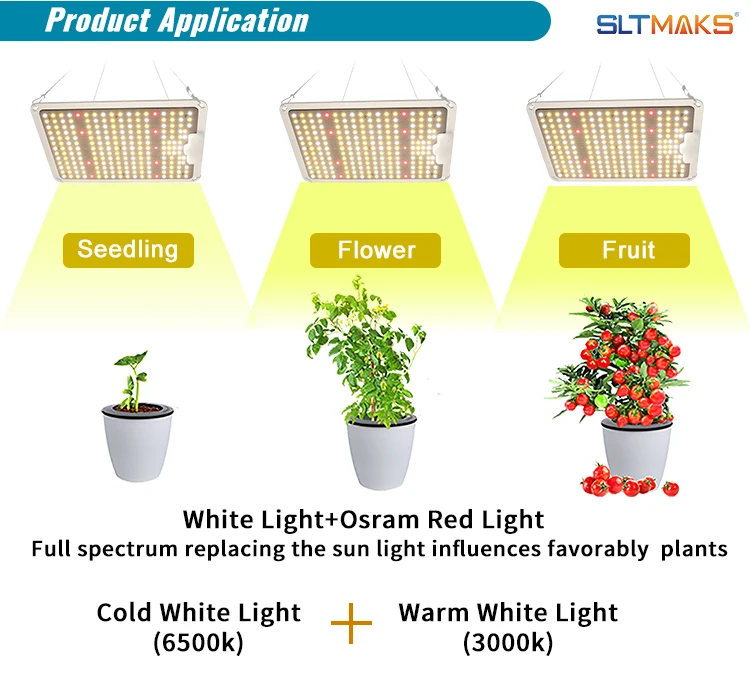 Product Application

SLTMAKS®

Seedling

Flower

Fruit

White Light+Osram Red Light
Full spectrum replacing the sun light influences favorably plants

Cold White Light
(6500k)

+

Warm White Light
(3000k)